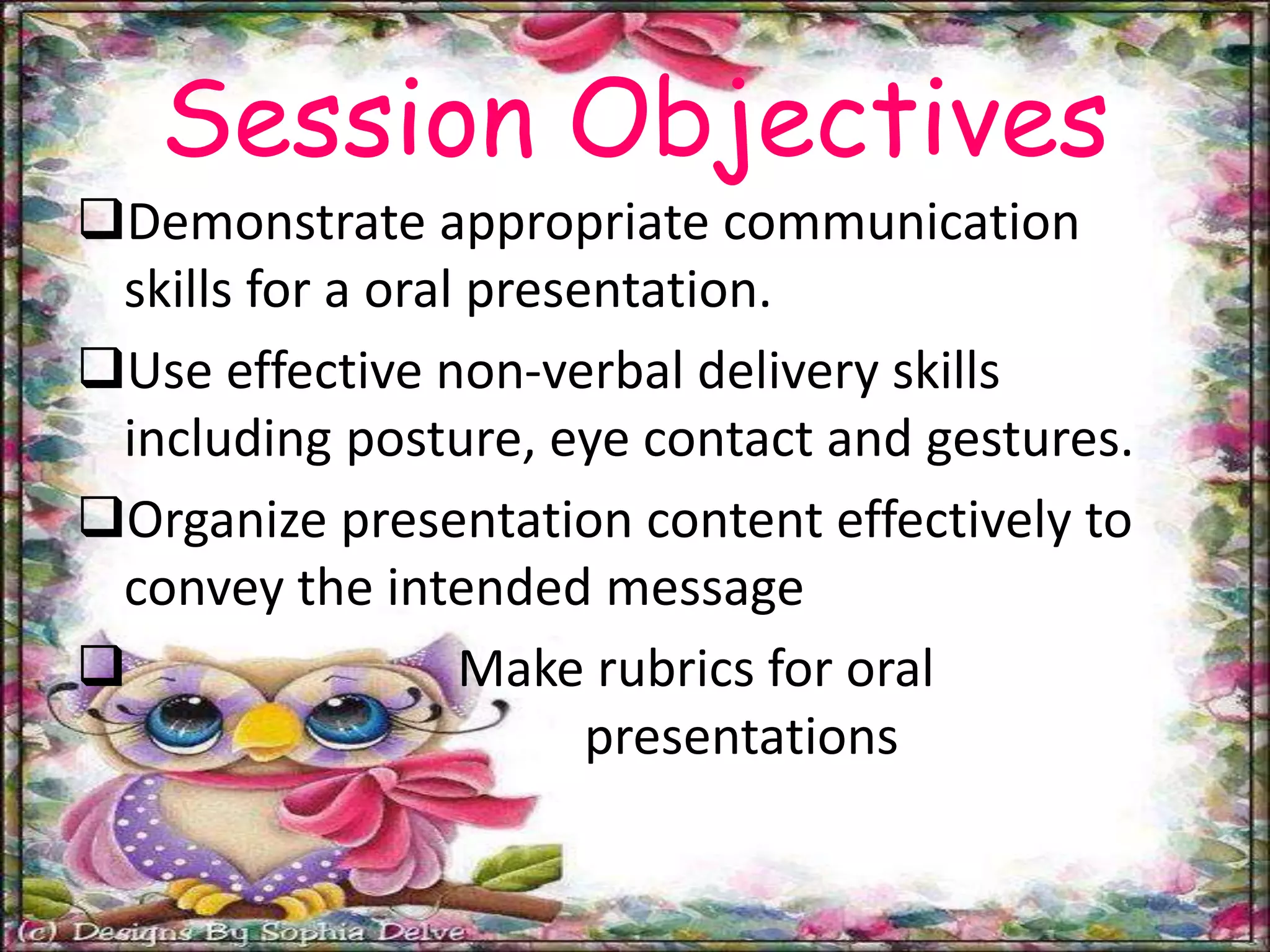 Session Objectives

❑Demonstrate appropriate communication skills for a oral presentation.

❑Use effective non-verbal delivery skills including posture, eye contact and gestures.

❑Organize presentation content effectively to convey the intended message

❑ Make rubrics for oral presentations

(c) Designs By Sophia Delve